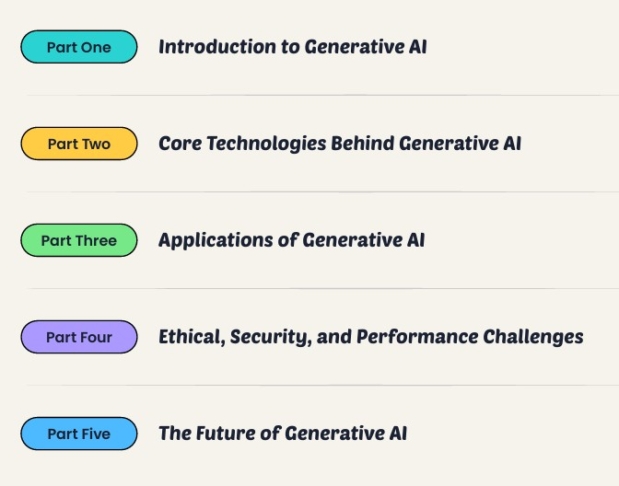 Part One Introduction to Generative AI

Part Two Core Technologies Behind Generative AI

Part Three Applications of Generative AI

Part Four Ethical, Security, and Performance Challenges

Part Five The Future of Generative AI